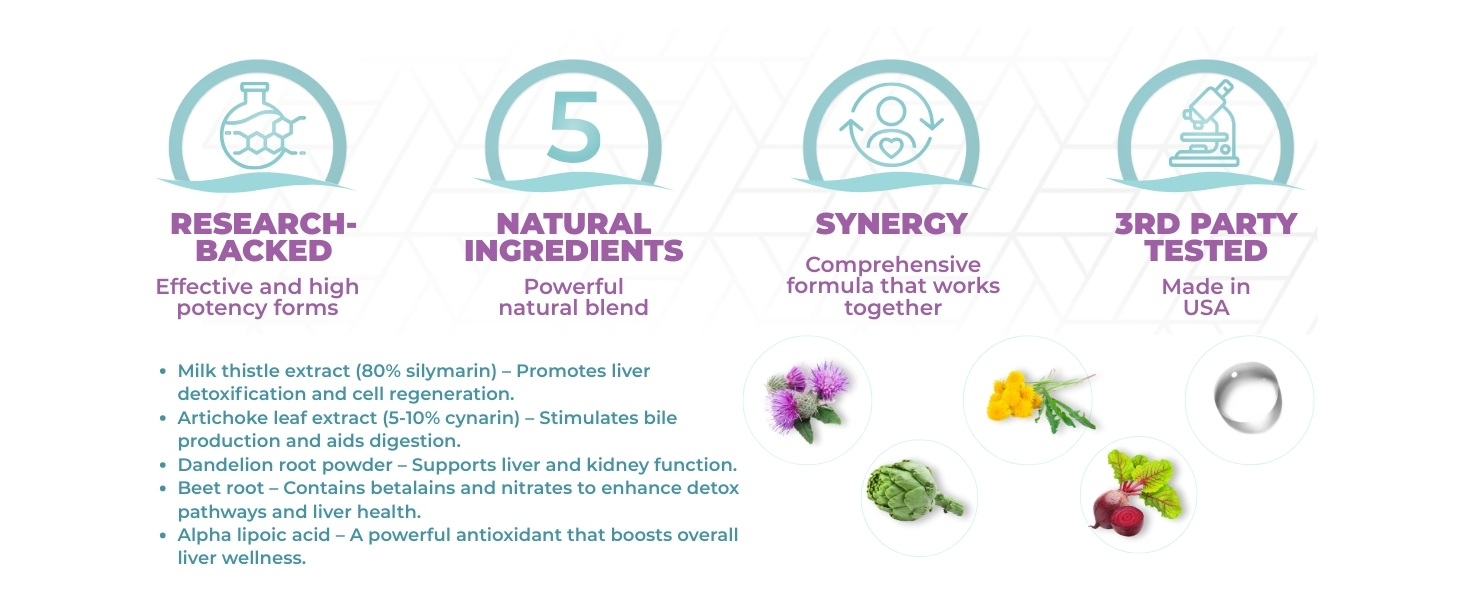 RESEARCH-BACKED
Effective and high potency forms

5
NATURAL INGREDIENTS
Powerful natural blend

SYNERGY
Comprehensive formula that works together

3RD PARTY TESTED
Made in USA

- Milk thistle extract (80% silymarin) – Promotes liver detoxification and cell regeneration.
- Artichoke leaf extract (5-10% cynarin) – Stimulates bile production and aids digestion.
- Dandelion root powder – Supports liver and kidney function.
- Beet root – Contains betalains and nitrates to enhance detox pathways and liver health.
- Alpha lipoic acid – A powerful antioxidant that boosts overall liver wellness.